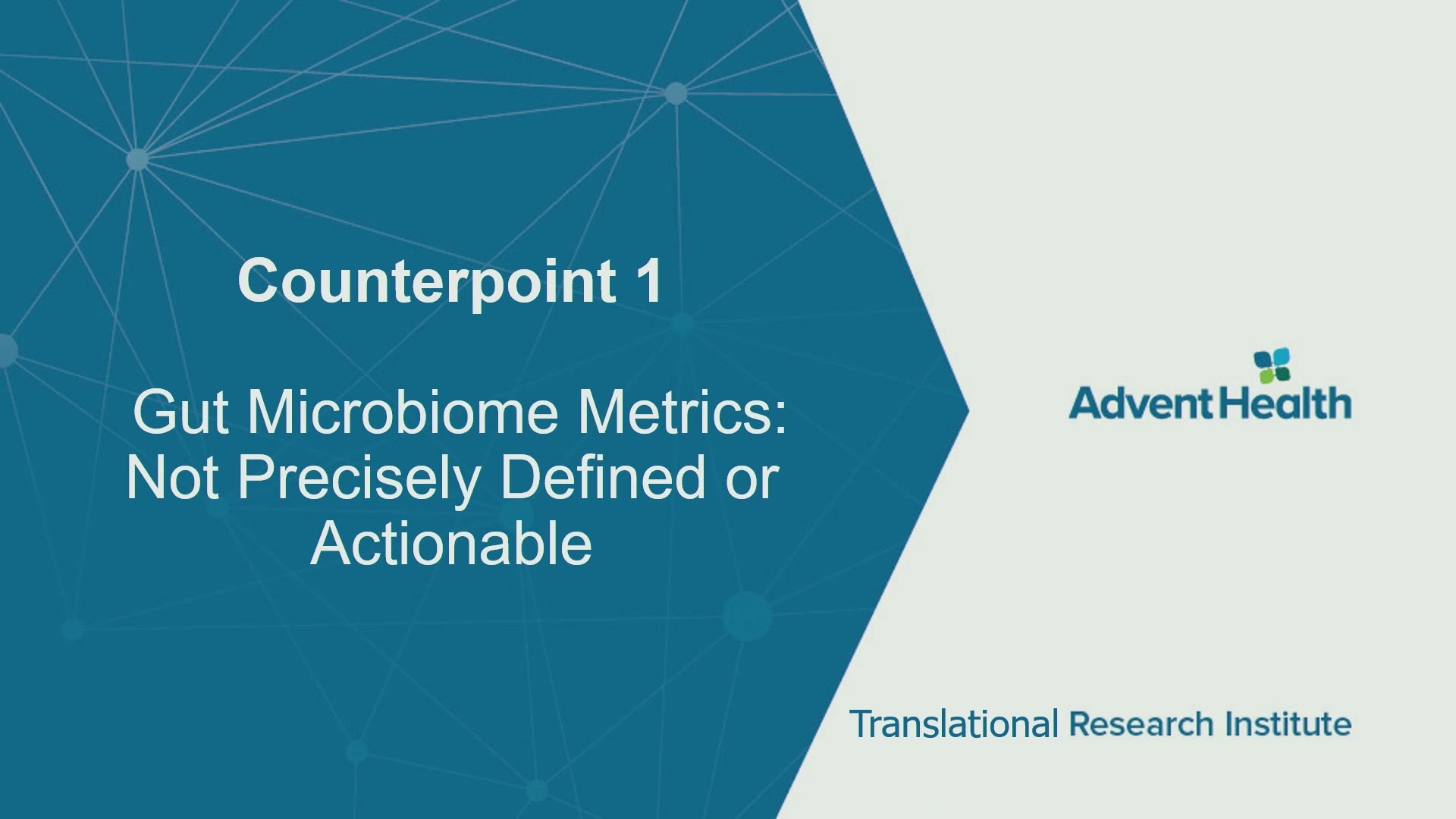 Counterpoint 1

Gut Microbiome Metrics: Not Precisely Defined or Actionable

AdventHealth

Translational Research Institute